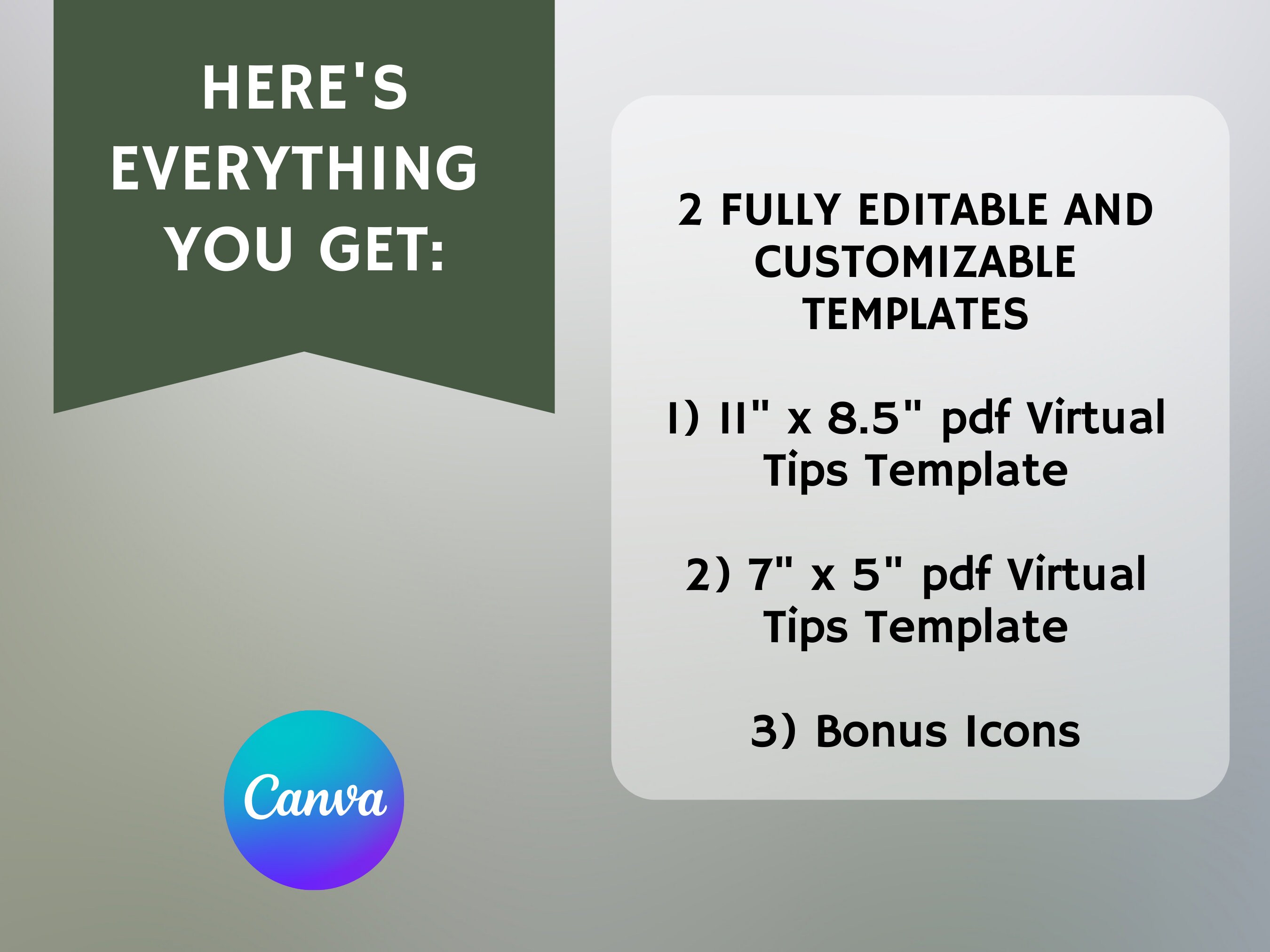 HERE'S EVERYTHING YOU GET:

Canva

2 FULLY EDITABLE AND CUSTOMIZABLE TEMPLATES

1) 11" x 8.5" pdf Virtual Tips Template

2) 7" x 5" pdf Virtual Tips Template

3) Bonus Icons